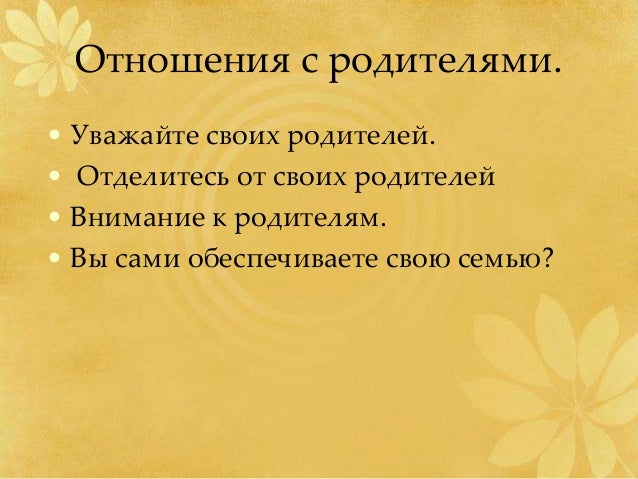 Отношения с родителями.

• Уважайте своих родителей.
• Отделитесь от своих родителей
• Внимание к родителям.
• Вы сами обеспечиваете свою семью?